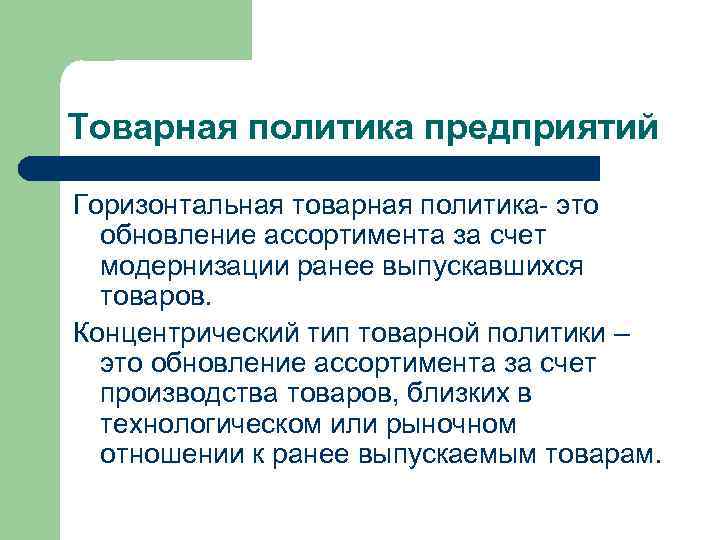 Товарная политика предприятий

Горизонтальная товарная политика- это обновление ассортимента за счет модернизации ранее выпускавшихся товаров.

Концентрический тип товарной политики – это обновление ассортимента за счет производства товаров, близких в технологическом или рыночном отношении к ранее выпускаемым товарам.